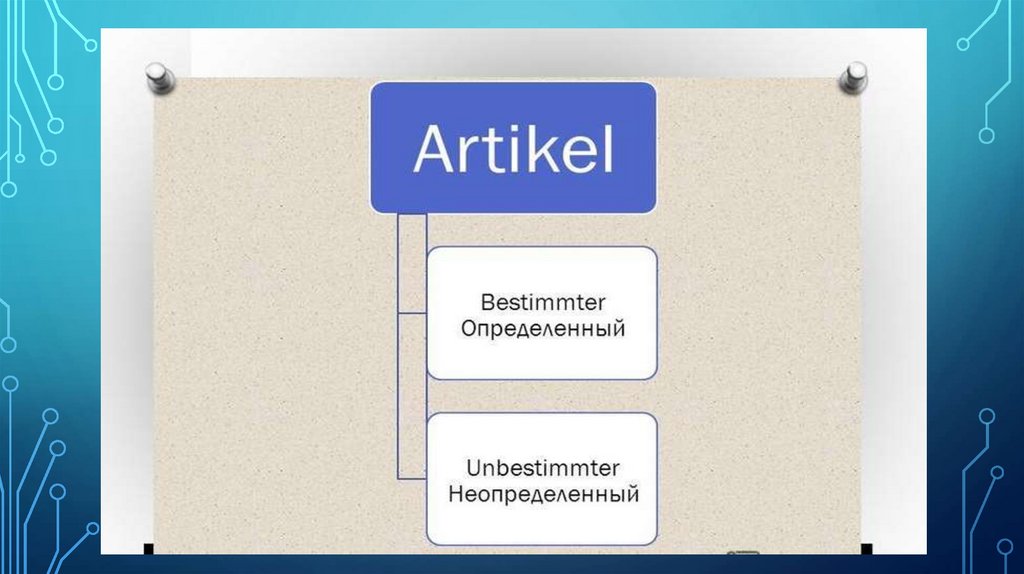 Artikel

Bestimmter
Определенный

Unbestimmter
Неопределенный